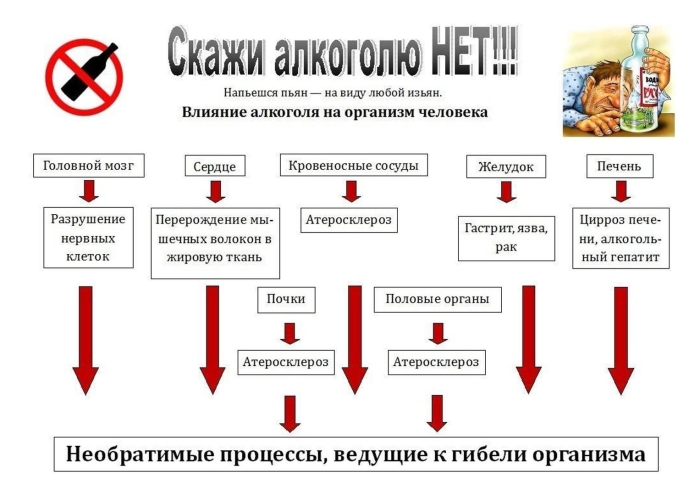 Скажи алкоголю НЕТ!!!

Напьешся пьян — на виду любой изъян.

Влияние алкоголя на организм человека

Головной мозг

Разрушение нервных клеток

Сердце

Перерождение мышечных волокон в жировую ткань

Кровеносные сосуды

Атеросклероз

Желудок

Гастрит, язва, рак

Печень

Цирроз печени, алкогольный гепатит

Почки

Атеросклероз

Половые органы

Атеросклероз

Необратимые процессы, ведущие к гибели организма